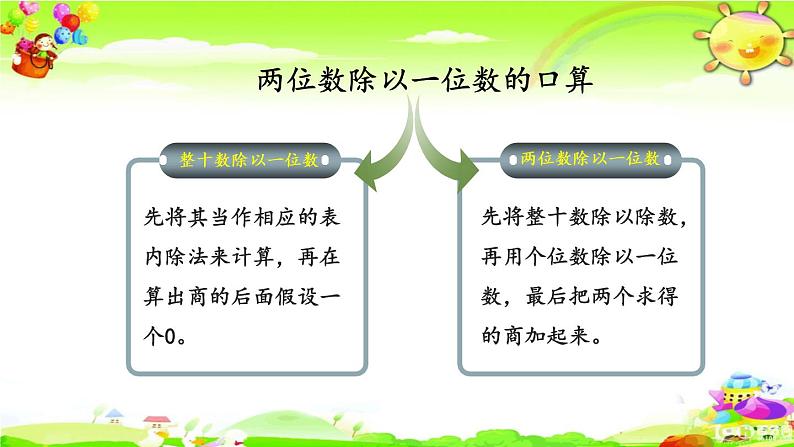 两位数除以一位数的口算

整十数除以一位数

先将其当作相应的表内除法来计算，再在算出商的后面假设一个0。

两位数除以一位数

先将整十数除以除数，再用个位数除以一位数，最后把两个求得的商加起来。